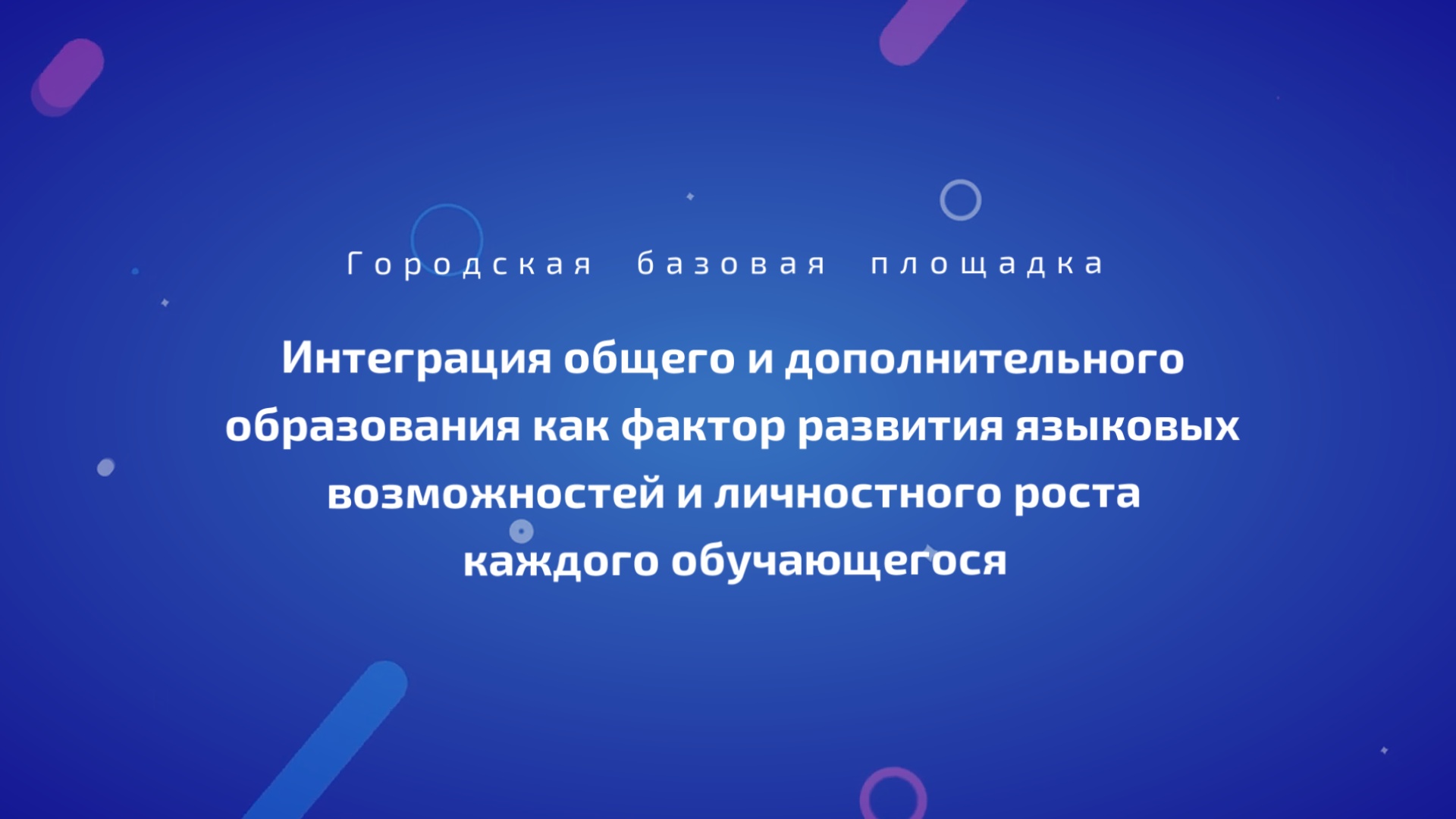 Городская базовая площадка

Интеграция общего и дополнительного образования как фактор развития языковых возможностей и личностного роста каждого обучающегося